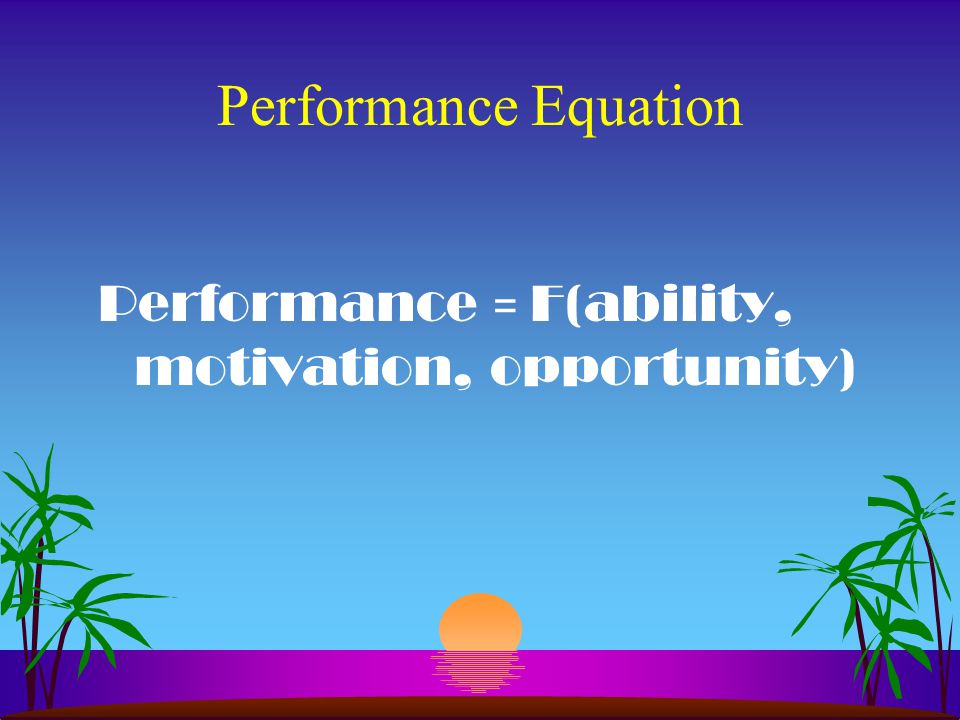 Performance Equation

Performance = F(ability, motivation, opportunity)